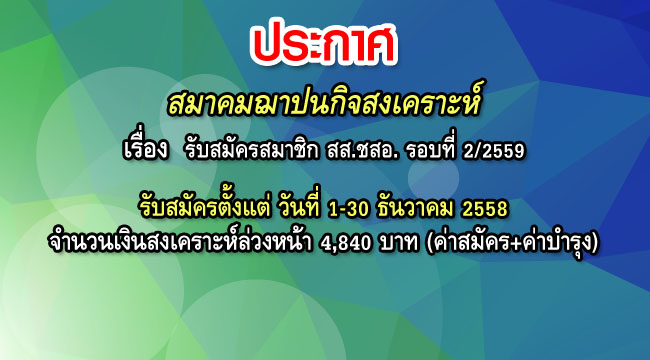 ประกาศ

สมาคมฌาปนกิจสงเคราะห์

เรื่อง รับสมัครสมาชิก สส.ชสอ. รอบที่ 2/2559

รับสมัครตั้งแต่ วันที่ 1-30 ธันวาคม 2558
จำนวนเงินสงเคราะห์ล่วงหน้า 4,840 บาท (ค่าสมัคร+ค่าบำรุง)